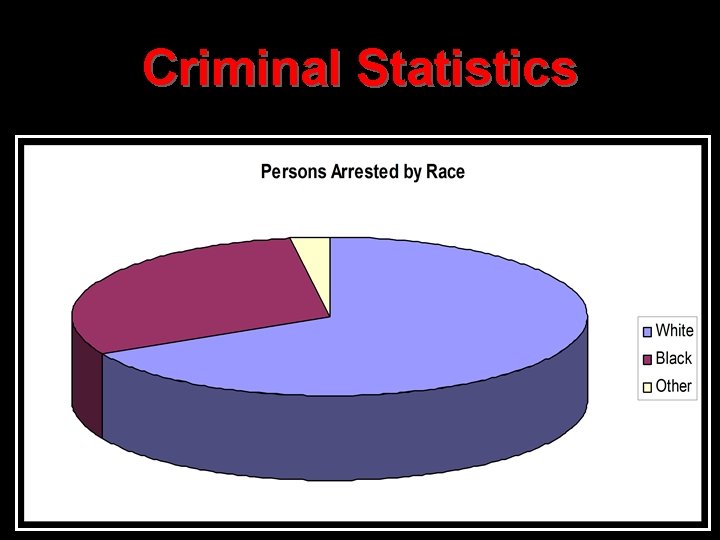 Criminal Statistics

Persons Arrested by Race

White
Black
Other